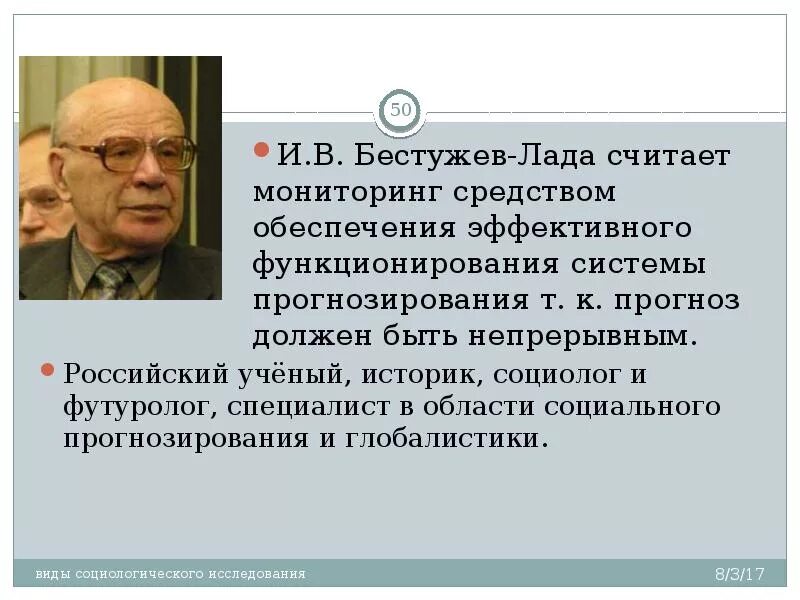 50

И.В. Бестужев-Лада считает мониторинг средством обеспечения эффективного функционирования системы прогнозирования т. к. прогноз должен быть непрерывным.

Российский учёный, историк, социолог и футуролог, специалист в области социального прогнозирования и глобалистики.

виды социологического исследования

8/3/17